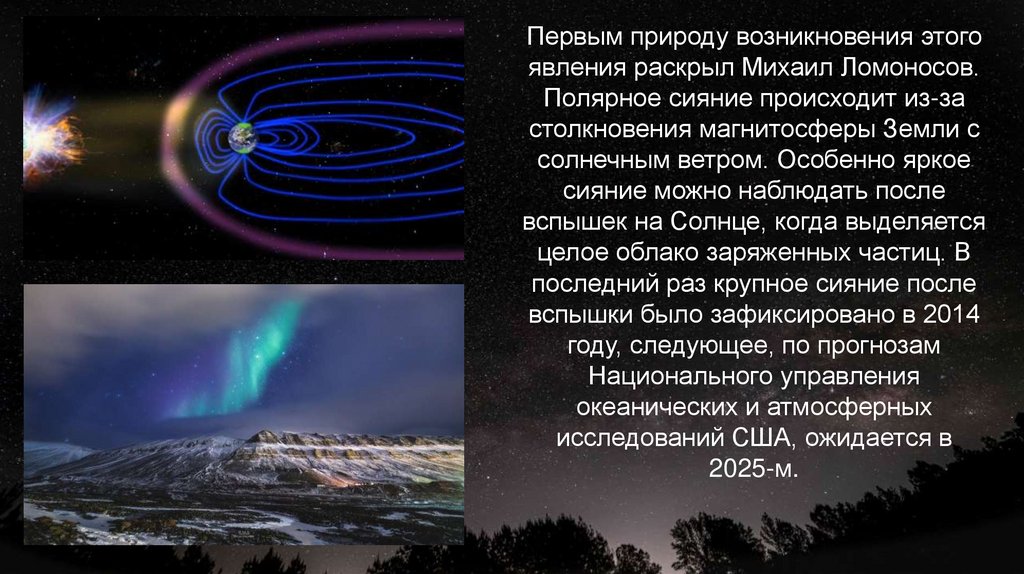 Первым природу возникновения этого явления раскрыл Михаил Ломоносов. Полярное сияние происходит из-за столкновения магнитосферы Земли с солнечным ветром. Особенно яркое сияние можно наблюдать после вспышек на Солнце, когда выделяется целое облако заряженных частиц. В последний раз крупное сияние после вспышки было зафиксировано в 2014 году, следующее, по прогнозам Национального управления океанических и атмосферных исследований США, ожидается в 2025-м.